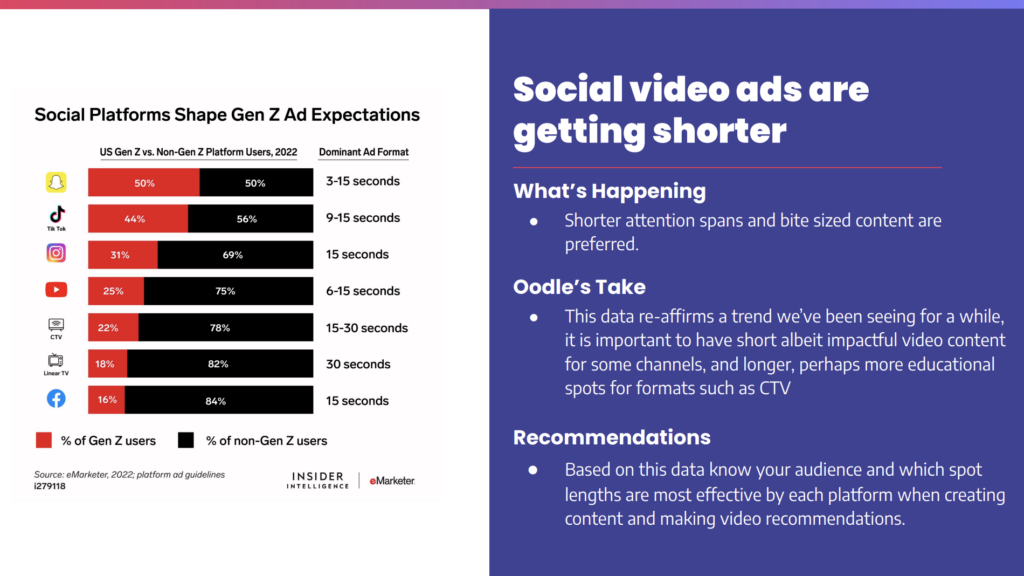 Social Platforms Shape Gen Z Ad Expectations

| | US Gen Z vs. Non-Gen Z Platform Users, 2022 | | Dominant Ad Format |
|---|---|---|---|
| | 50% | 50% | 3-15 seconds |
| Tik Tok | 44% | 56% | 9-15 seconds |
| | 31% | 69% | 15 seconds |
| | 25% | 75% | 6-15 seconds |
| CTV | 22% | 78% | 15-30 seconds |
| Linear TV | 18% | 82% | 30 seconds |
| | 16% | 84% | 15 seconds |

% of Gen Z users % of non-Gen Z users

Source: eMarketer, 2022; platform ad guidelines
i279118

INSIDER INTELLIGENCE | eMarketer

Social video ads are getting shorter

What's Happening

● Shorter attention spans and bite sized content are preferred.

Oodle's Take

● This data re-affirms a trend we've been seeing for a while, it is important to have short albeit impactful video content for some channels, and longer, perhaps more educational spots for formats such as CTV

Recommendations

● Based on this data know your audience and which spot lengths are most effective by each platform when creating content and making video recommendations.